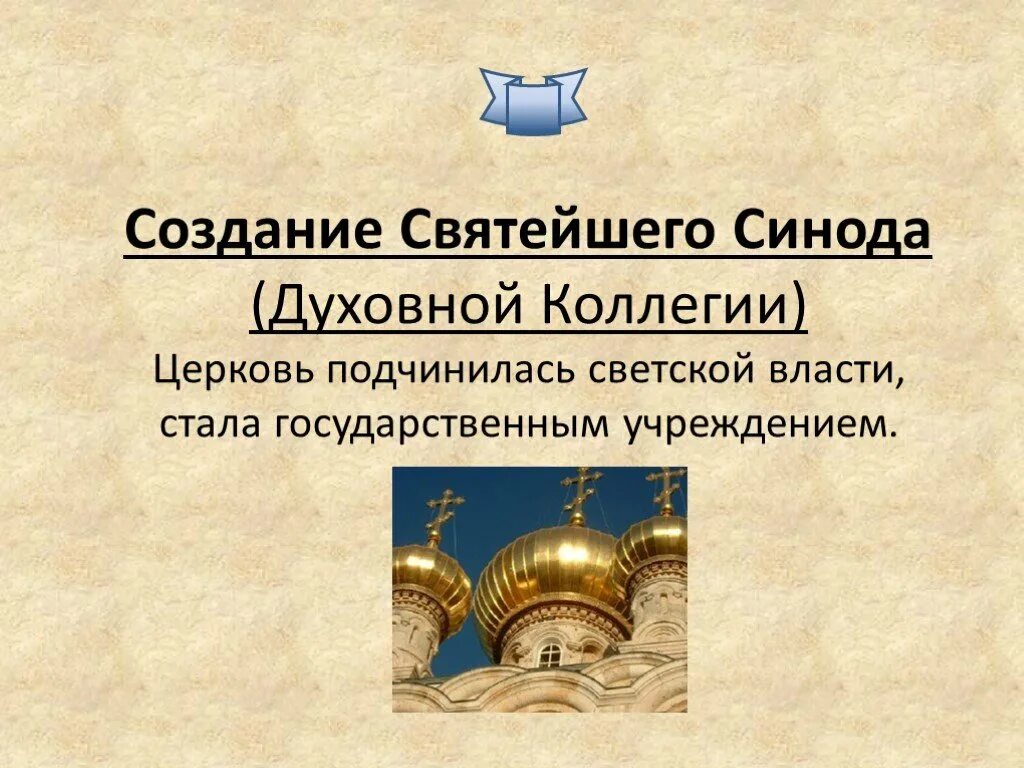 Создание Святейшего Синода (Духовной Коллегии)

Церковь подчинилась светской власти, стала государственным учреждением.